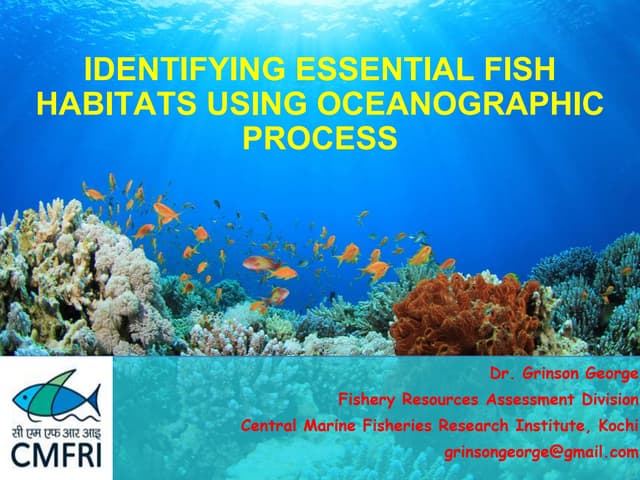 IDENTIFYING ESSENTIAL FISH HABITATS USING OCEANOGRAPHIC PROCESS

सी एम एफ आर आइ
CMFRI

Dr. Grinson George
Fishery Resources Assessment Division
Central Marine Fisheries Research Institute, Kochi
grinsongeorge@gmail.com